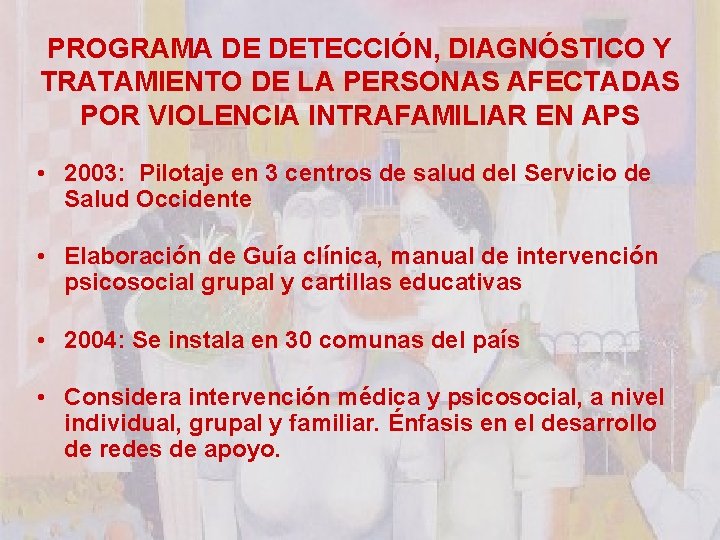 PROGRAMA DE DETECCIÓN, DIAGNÓSTICO Y TRATAMIENTO DE LA PERSONAS AFECTADAS POR VIOLENCIA INTRAFAMILIAR EN APS

• 2003: Pilotaje en 3 centros de salud del Servicio de Salud Occidente

• Elaboración de Guía clínica, manual de intervención psicosocial grupal y cartillas educativas

• 2004: Se instala en 30 comunas del país

• Considera intervención médica y psicosocial, a nivel individual, grupal y familiar. Énfasis en el desarrollo de redes de apoyo.